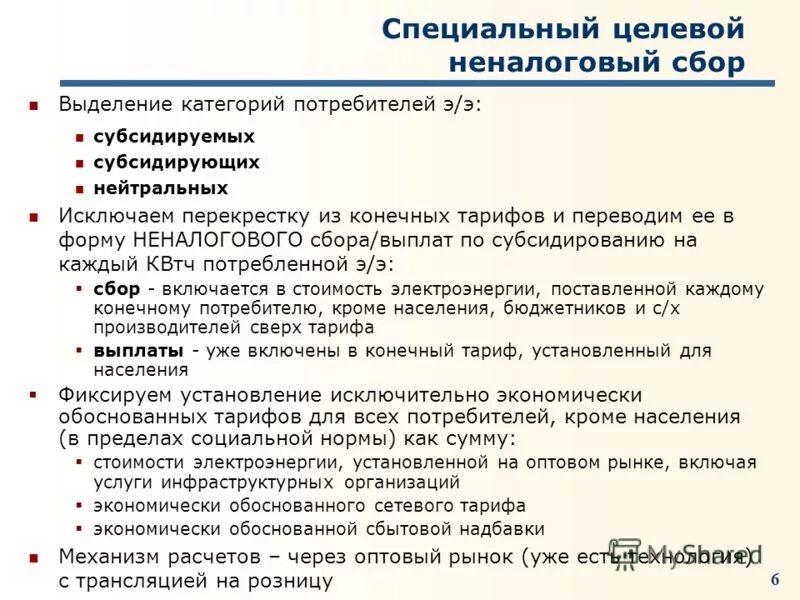 Специальный целевой неналоговый сбор

Выделение категорий потребителей э/э:

субсидируемых

субсидирующих

нейтральных

Исключаем перекрестку из конечных тарифов и переводим ее в форму НЕНАЛОГОВОГО сбора/выплат по субсидированию на каждый КВтч потребленной э/э:

сбор - включается в стоимость электроэнергии, поставленной каждому конечному потребителю, кроме населения, бюджетников и с/х производителей сверх тарифа

выплаты - уже включены в конечный тариф, установленный для населения

Фиксируем установление исключительно экономически обоснованных тарифов для всех потребителей, кроме населения (в пределах социальной нормы) как сумму:

стоимости электроэнергии, установленной на оптовом рынке, включая услуги инфраструктурных организаций

экономически обоснованного сетевого тарифа

экономически обоснованной сбытовой надбавки

Механизм расчетов – через оптовый рынок (уже есть технология) с трансляцией на розницу

MyShared

6